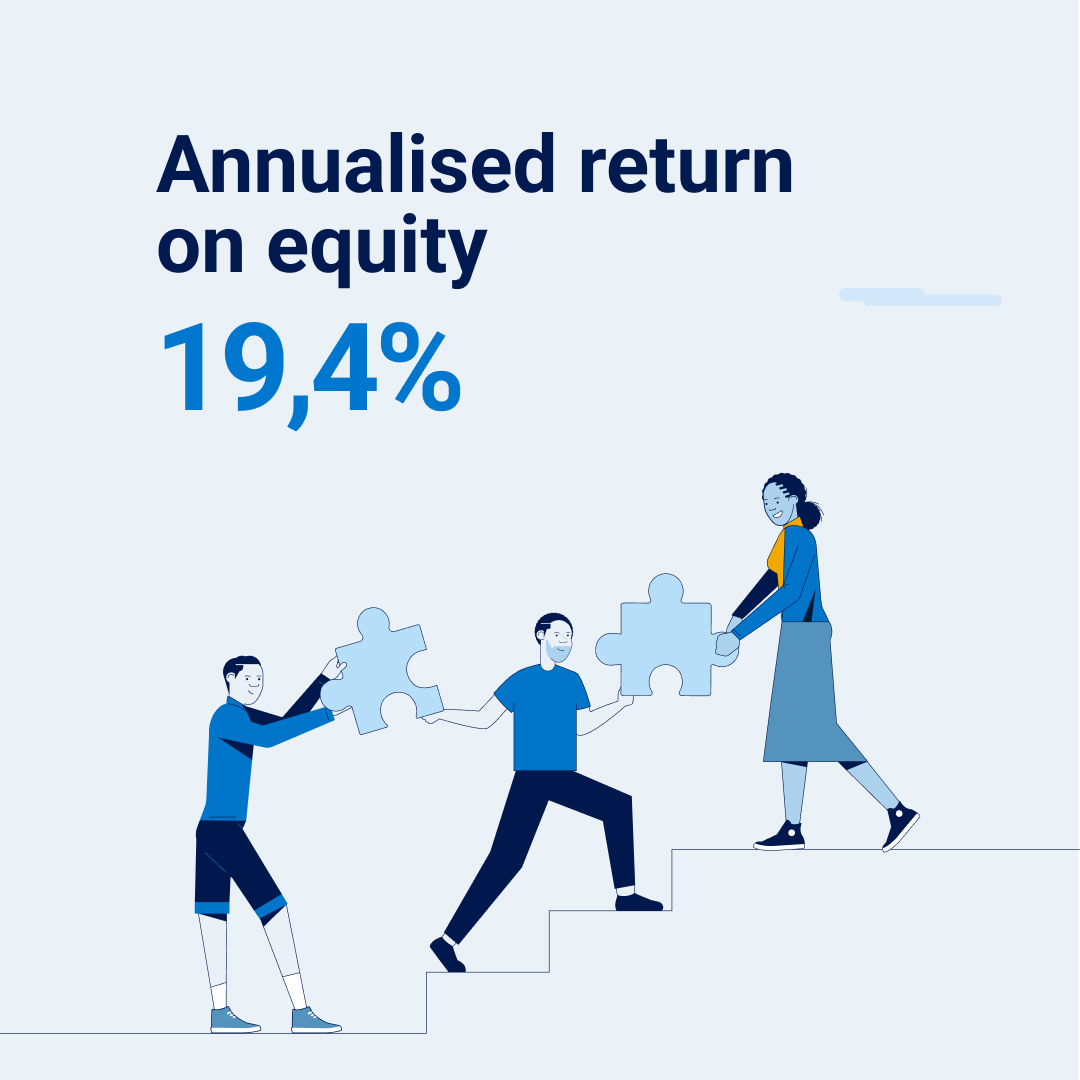 Annualised return on equity

19,4%